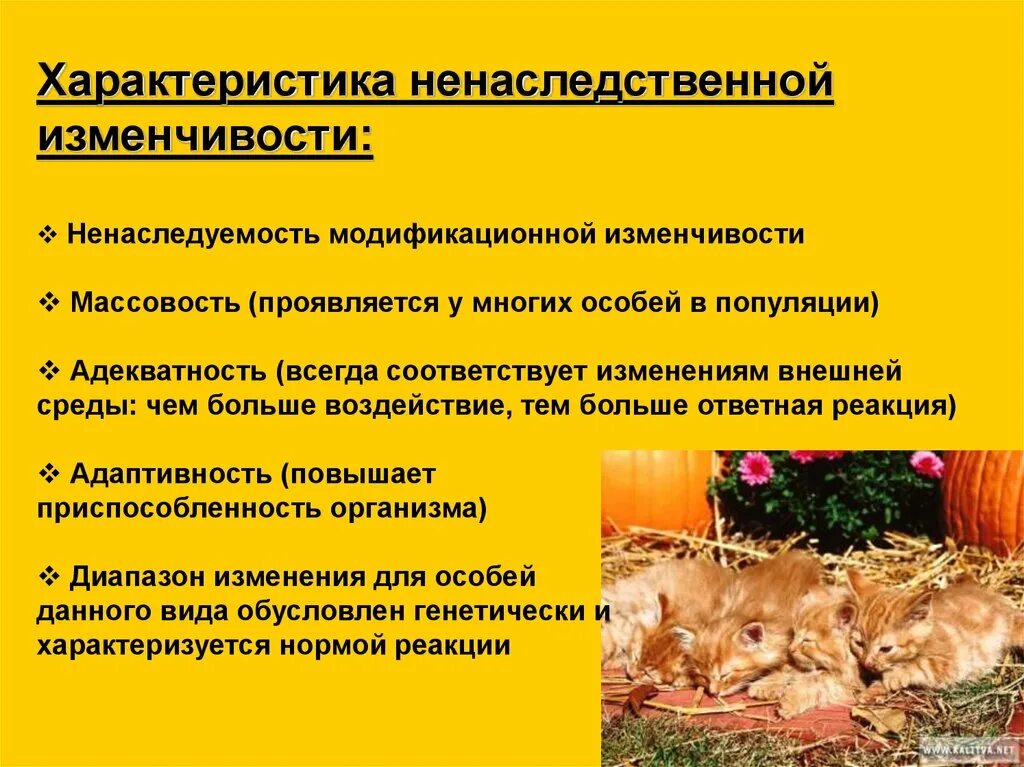 Характеристика ненаследственной изменчивости:

❖ Ненаследуемость модификационной изменчивости

❖ Массовость (проявляется у многих особей в популяции)

❖ Адекватность (всегда соответствует изменениям внешней среды: чем больше воздействие, тем больше ответная реакция)

❖ Адаптивность (повышает приспособленность организма)

❖ Диапазон изменения для особей данного вида обусловлен генетически и характеризуется нормой реакции

WWW.KALITVA.NET